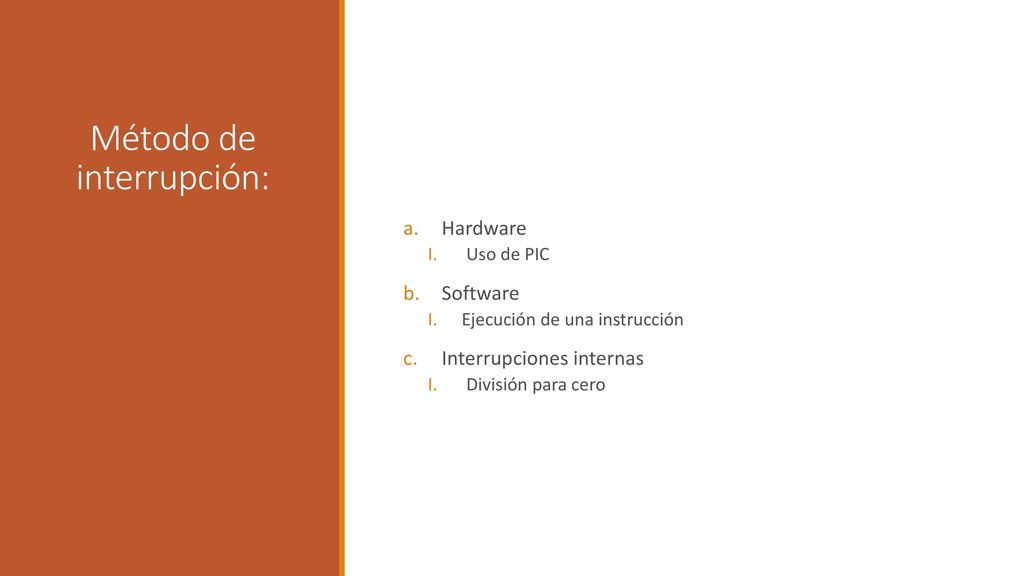 Método de interrupción:

a. Hardware
I. Uso de PIC

b. Software
I. Ejecución de una instrucción

c. Interrupciones internas
I. División para cero